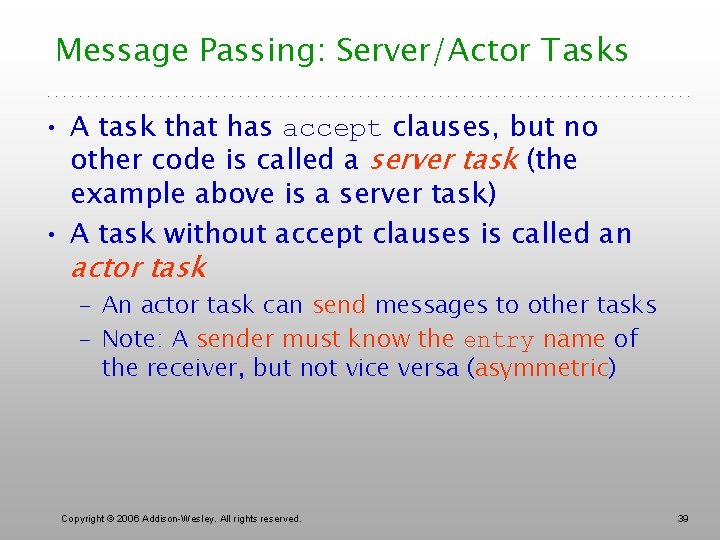 Message Passing: Server/Actor Tasks

• A task that has accept clauses, but no other code is called a server task (the example above is a server task)

• A task without accept clauses is called an actor task

– An actor task can send messages to other tasks

– Note: A sender must know the entry name of the receiver, but not vice versa (asymmetric)

Copyright © 2006 Addison-Wesley. All rights reserved.

39